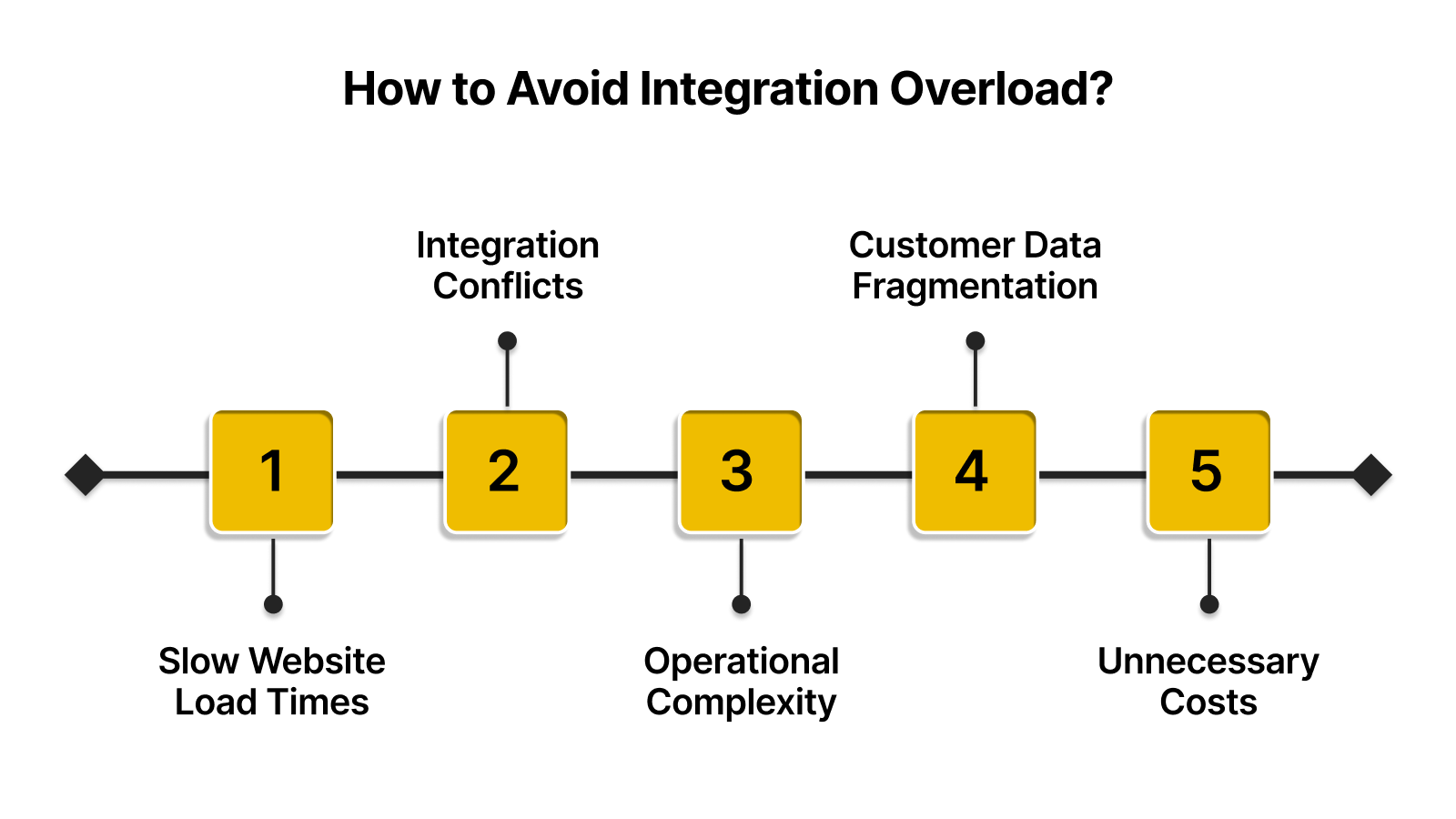 How to Avoid Integration Overload?

1

Slow Website Load Times

2

Integration Conflicts

3

Operational Complexity

4

Customer Data Fragmentation

5

Unnecessary Costs